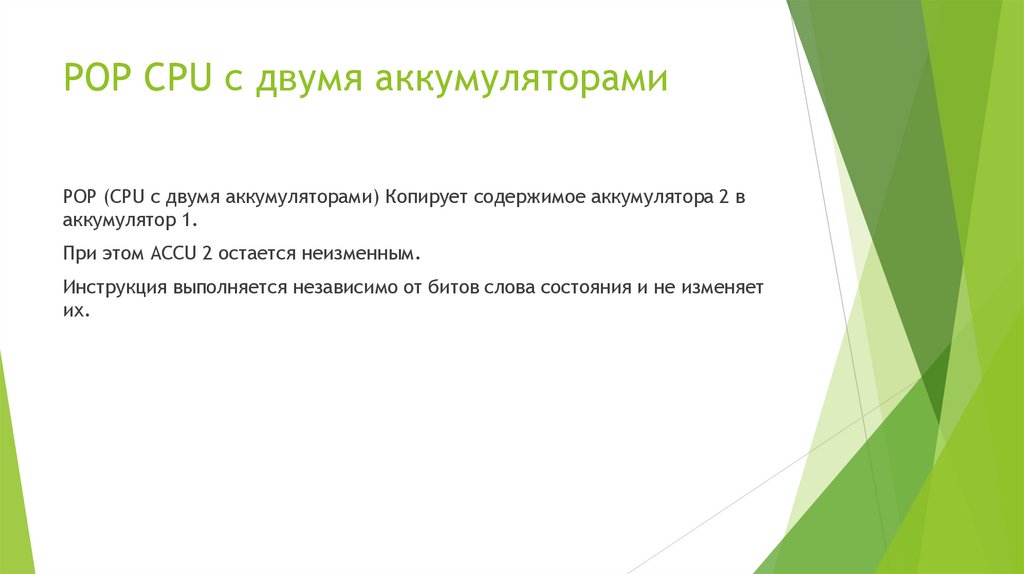 POP CPU с двумя аккумуляторами

POP (CPU с двумя аккумуляторами) Копирует содержимое аккумулятора 2 в аккумулятор 1.

При этом ACCU 2 остается неизменным.

Инструкция выполняется независимо от битов слова состояния и не изменяет их.